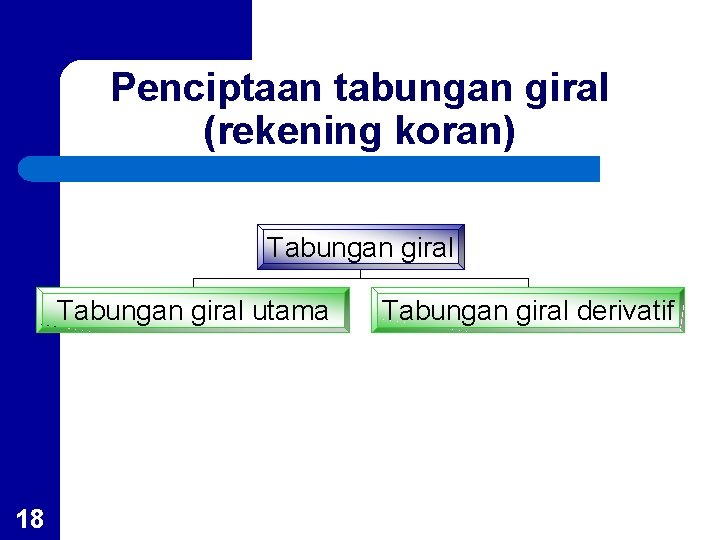 Penciptaan tabungan giral (rekening koran)

Tabungan giral

Tabungan giral utama

Tabungan giral derivatif

18